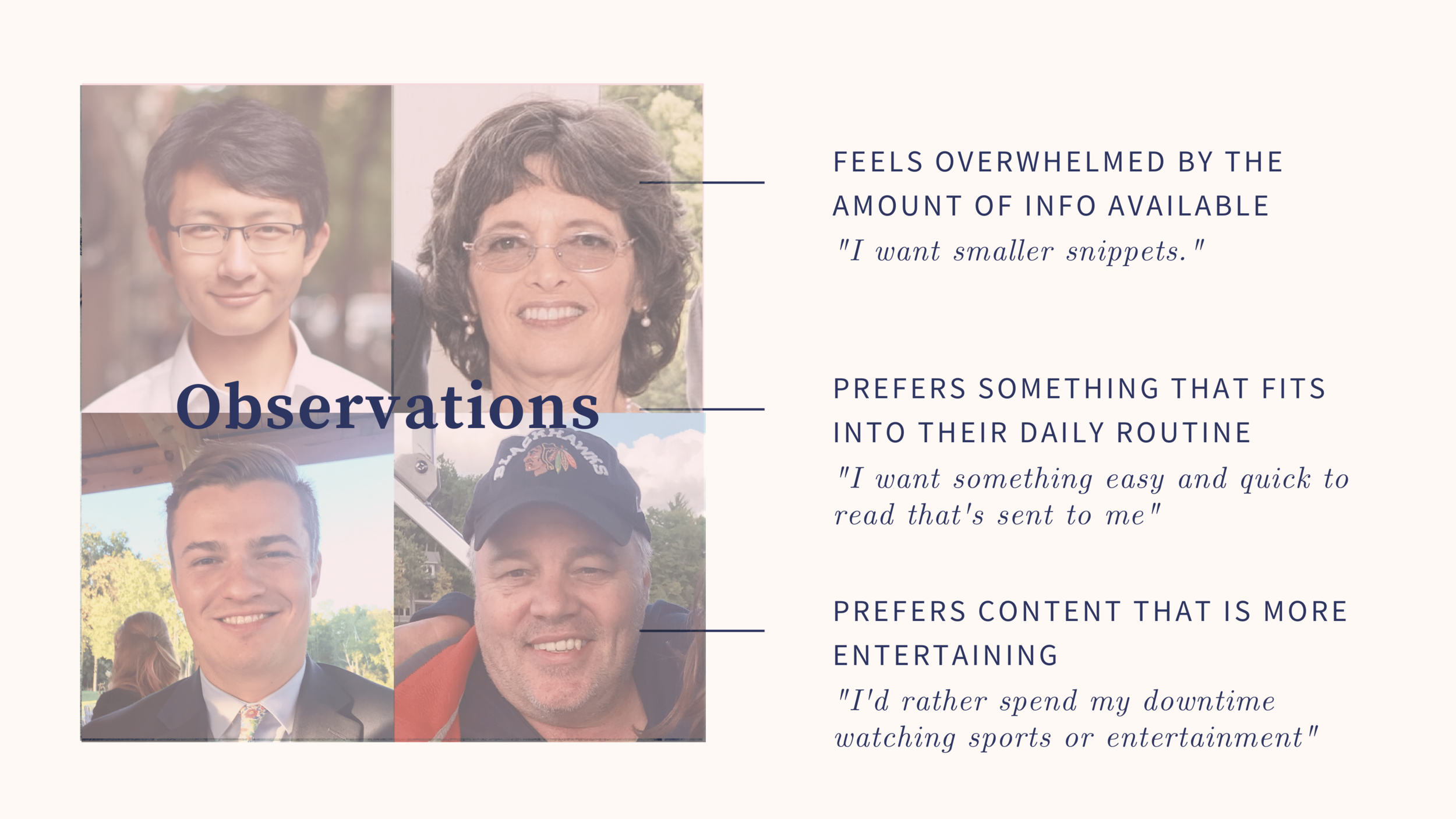 Observations

BLACKHAWKS

FEELS OVERWHELMED BY THE AMOUNT OF INFO AVAILABLE

"I want smaller snippets."

PREFERS SOMETHING THAT FITS INTO THEIR DAILY ROUTINE

"I want something easy and quick to read that's sent to me"

PREFERS CONTENT THAT IS MORE ENTERTAINING

"I'd rather spend my downtime watching sports or entertainment"